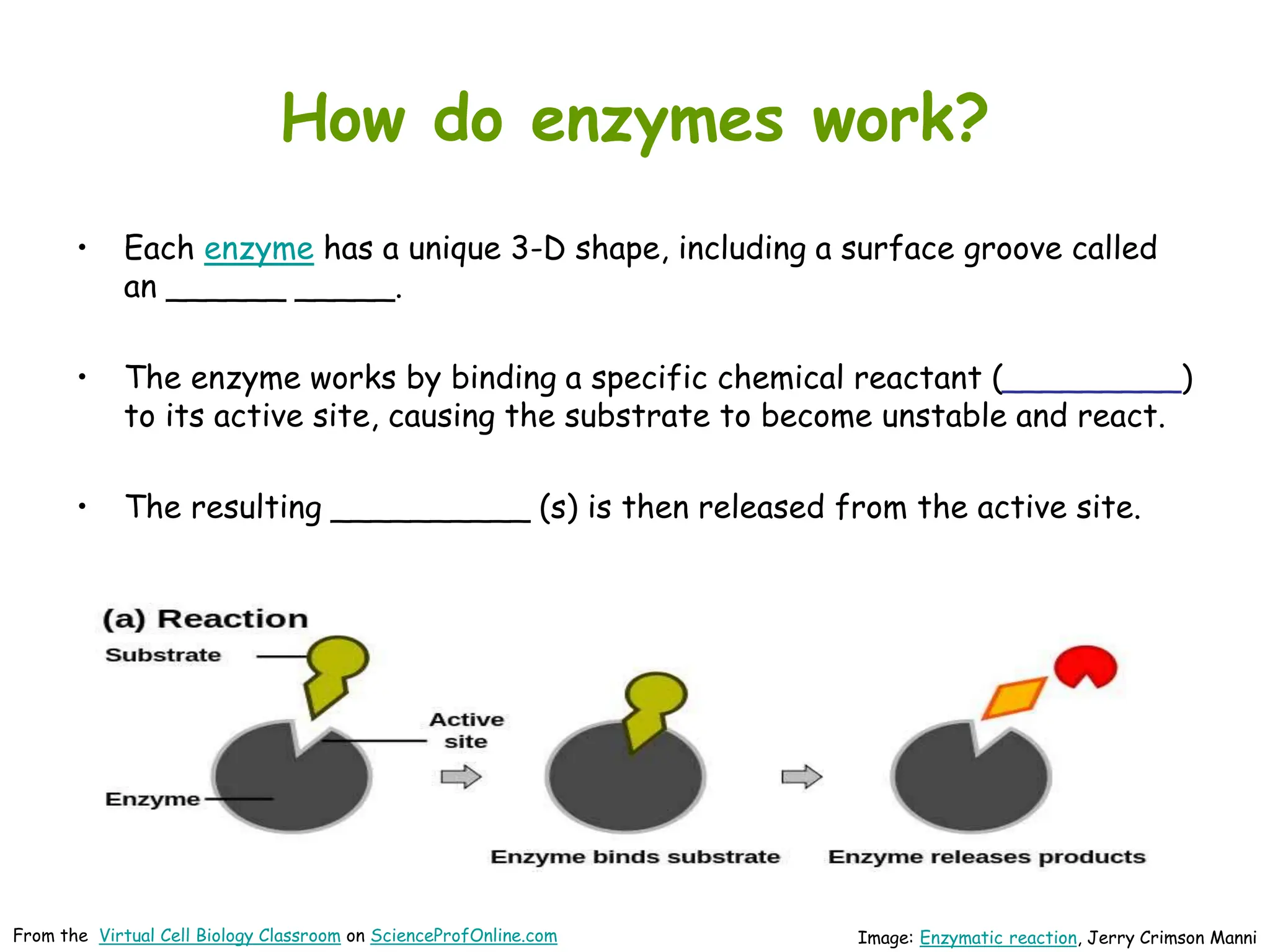 How do enzymes work?

• Each enzyme has a unique 3-D shape, including a surface groove called an ______ _____.

• The enzyme works by binding a specific chemical reactant (_________) to its active site, causing the substrate to become unstable and react.

• The resulting __________ (s) is then released from the active site.

(a) Reaction

Substrate

Active site

Enzyme

Enzyme binds substrate

Enzyme releases products

From the Virtual Cell Biology Classroom on ScienceProfOnline.com

Image: Enzymatic reaction, Jerry Crimson Manni